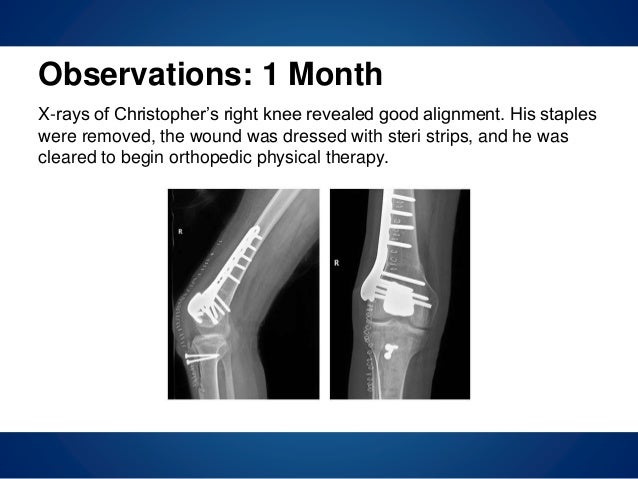 Observations: 1 Month

X-rays of Christopher's right knee revealed good alignment. His staples were removed, the wound was dressed with steri strips, and he was cleared to begin orthopedic physical therapy.

R

R